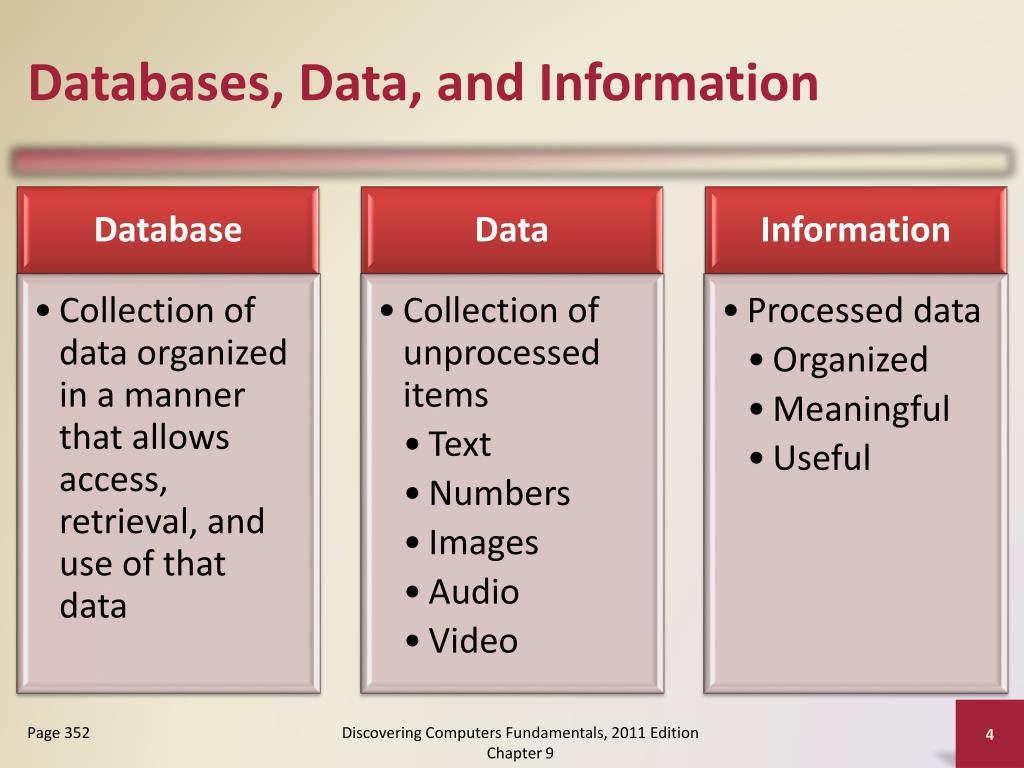 Databases, Data, and Information

Database

• Collection of data organized in a manner that allows access, retrieval, and use of that data

Data

• Collection of unprocessed items
• Text
• Numbers
• Images
• Audio
• Video

Information

• Processed data
• Organized
• Meaningful
• Useful

Page 352

Discovering Computers Fundamentals, 2011 Edition
Chapter 9

4